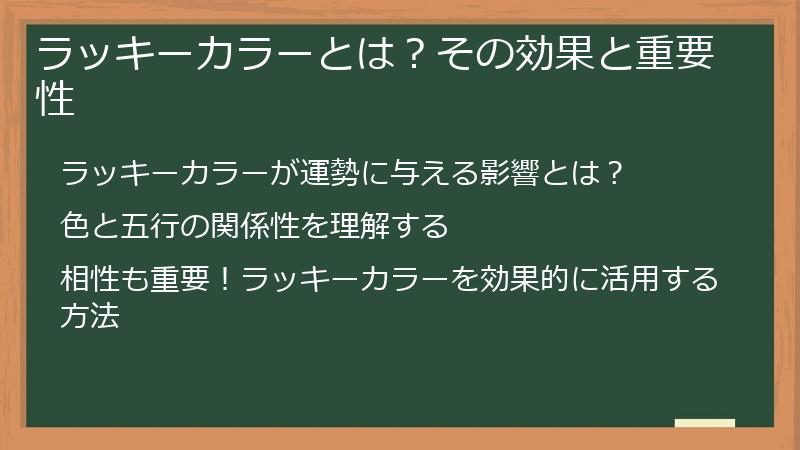 ラッキーカラーとは？その効果と重要性

ラッキーカラーが運勢に与える影響とは？

色と五行の関係性を理解する

相性も重要！ラッキーカラーを効果的に活用する方法